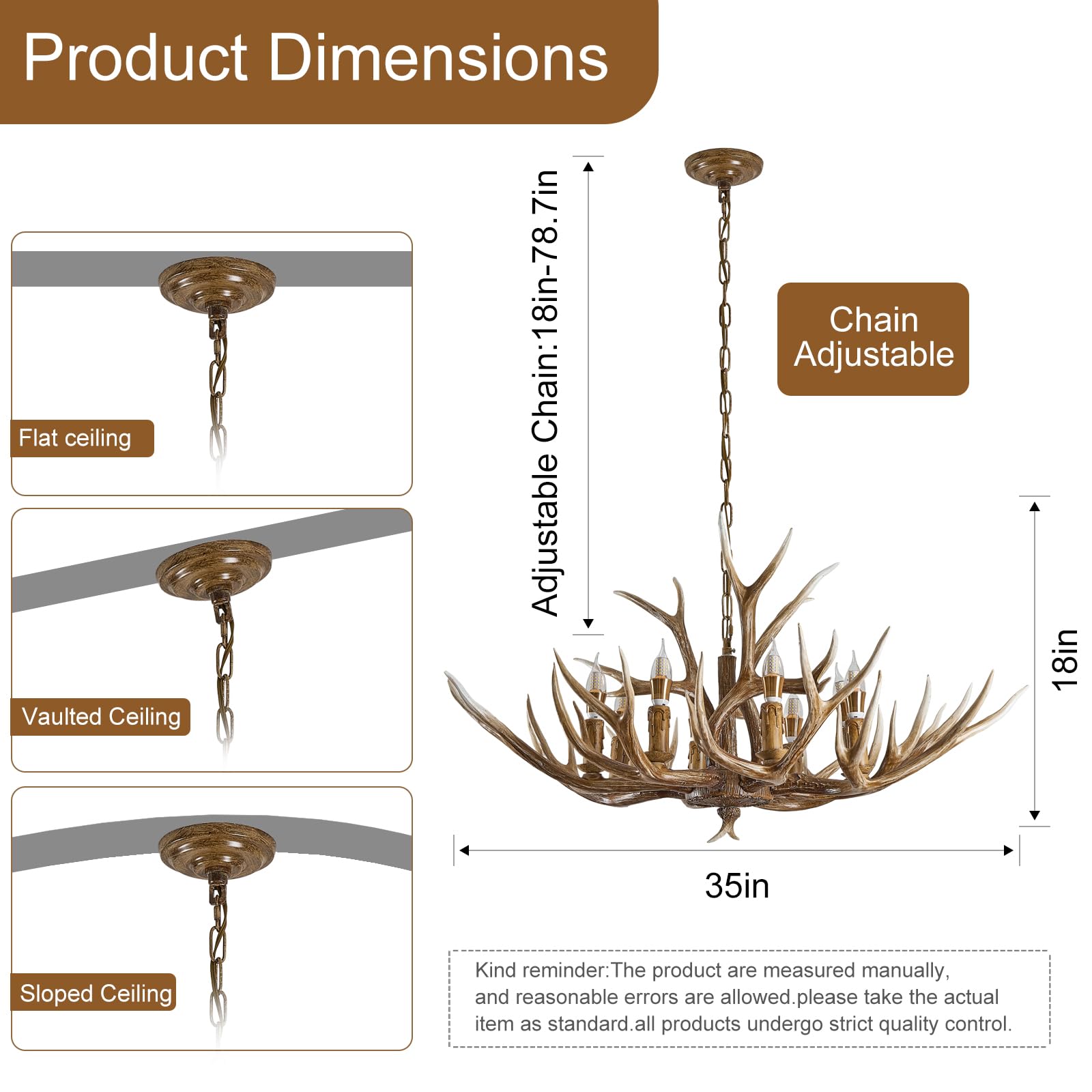 Product Dimensions

Flat ceiling

Vaulted Ceiling

Sloped Ceiling

Adjustable Chain:18in-78.7in

Chain Adjustable

18in

35in

Kind reminder:The product are measured manually, and reasonable errors are allowed.please take the actual item as standard.all products undergo strict quality control.